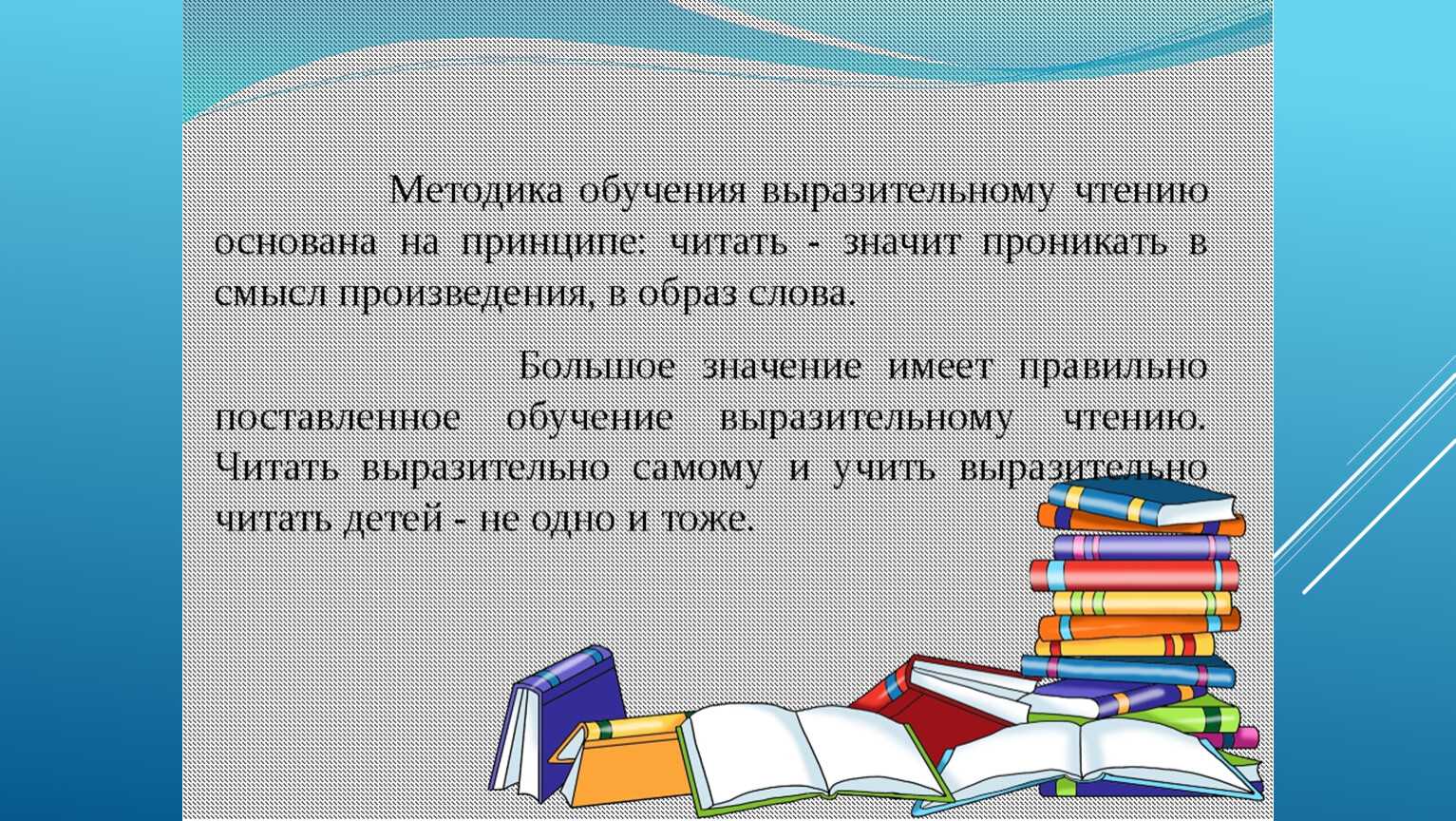 Методика обучения выразительному чтению основана на принципе: читать - значит проникать в смысл произведения, в образ слова.

Большое значение имеет правильно поставленное обучение выразительному чтению. Читать выразительно самому и учить выразительно читать детей - не одно и тоже.